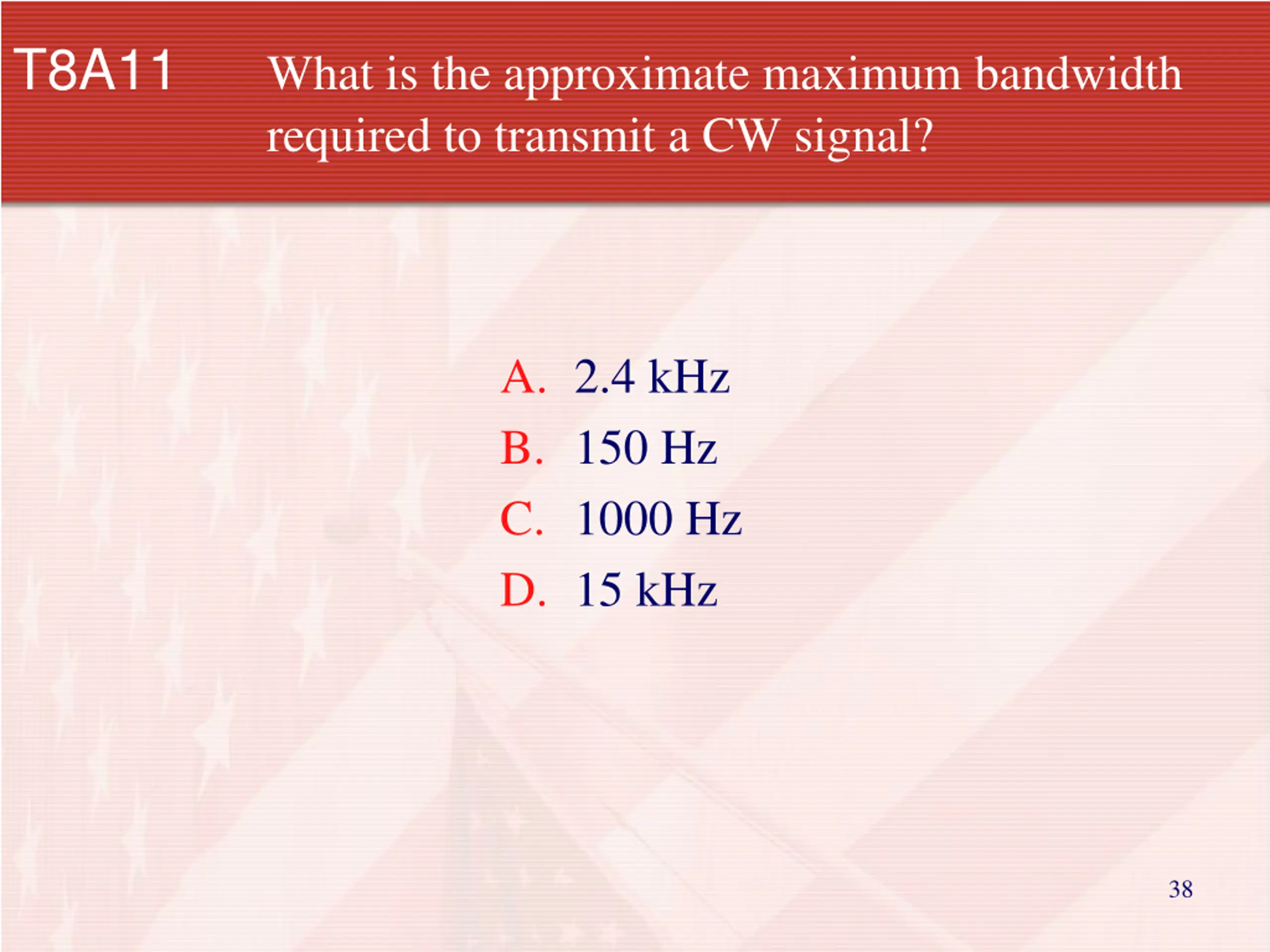 T8A11 What is the approximate maximum bandwidth required to transmit a CW signal?

A. 2.4 kHz
B. 150 Hz
C. 1000 Hz
D. 15 kHz

38